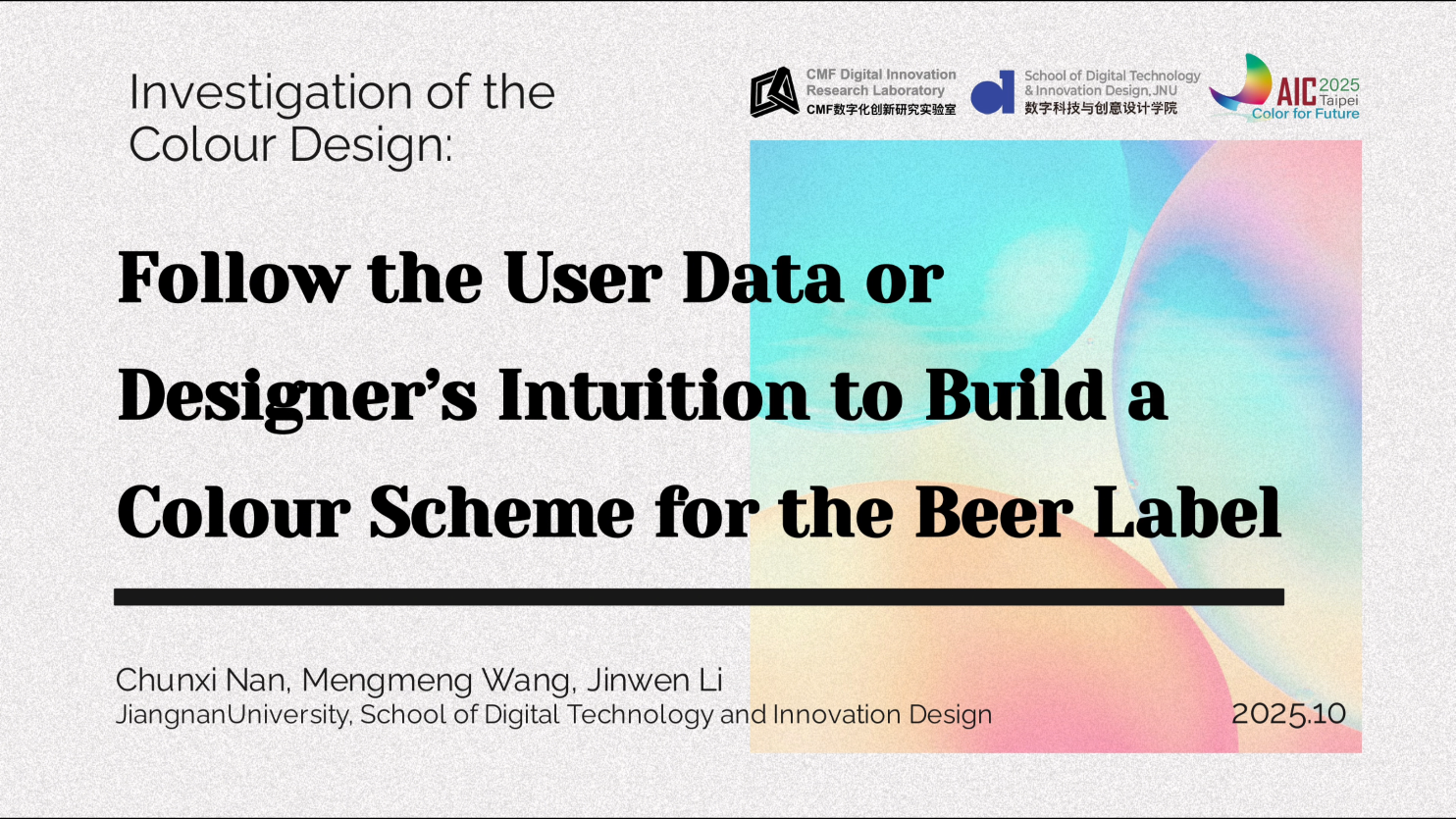 Investigation of the Colour Design:

CMF Digital Innovation Research Laboratory
CMF数字化创新研究实验室

School of Digital Technology & Innovation Design, JNU
数字科技与创意设计学院

AIC 2025 Taipei
Color for Future

Follow the User Data or Designer's Intuition to Build a Colour Scheme for the Beer Label

Chunxi Nan, Mengmeng Wang, Jinwen Li
JiangnanUniversity, School of Digital Technology and Innovation Design

2025.10